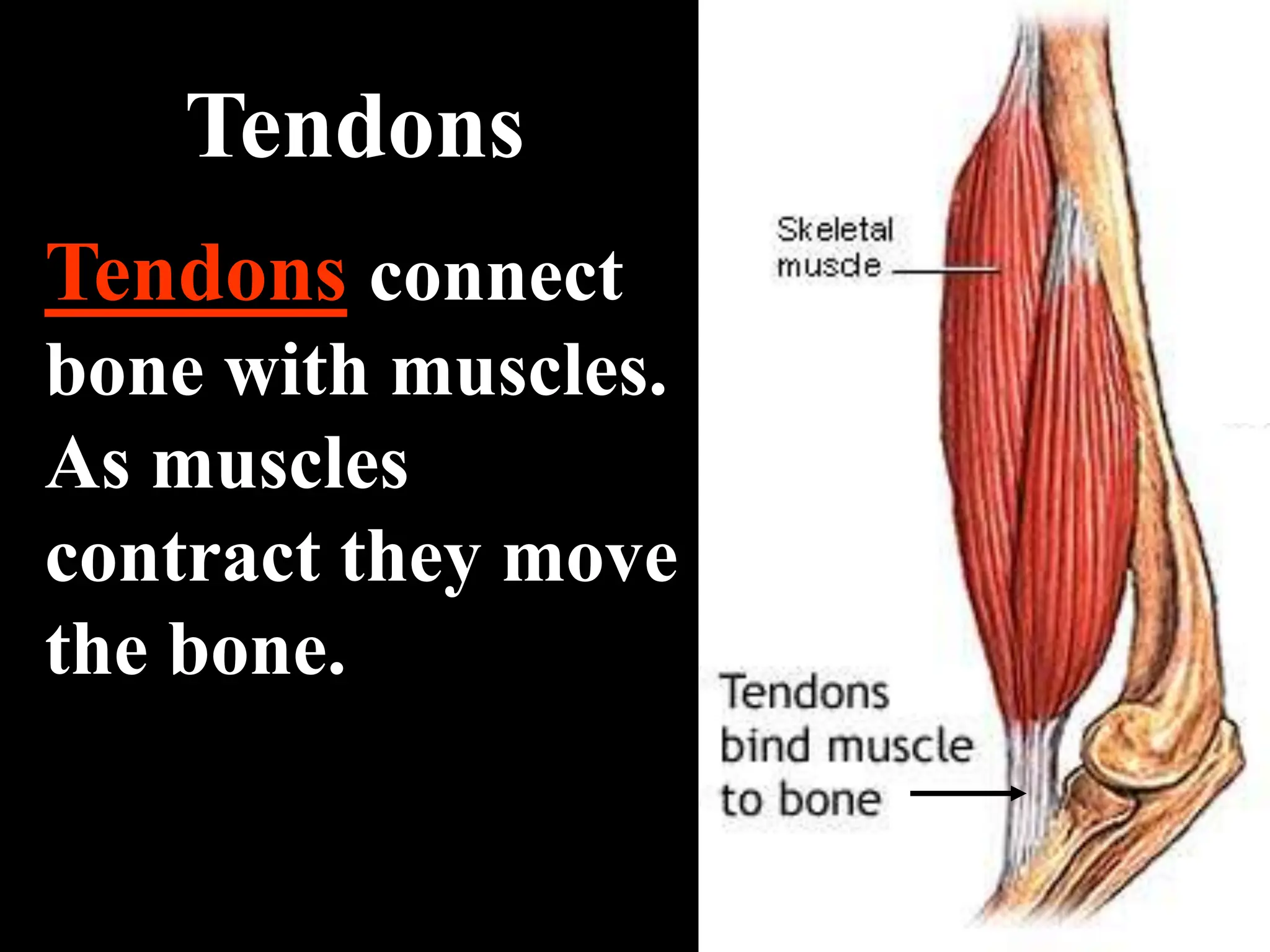 Tendons

Tendons connect bone with muscles. As muscles contract they move the bone.

Skeletal muscle

Tendons bind muscle to bone